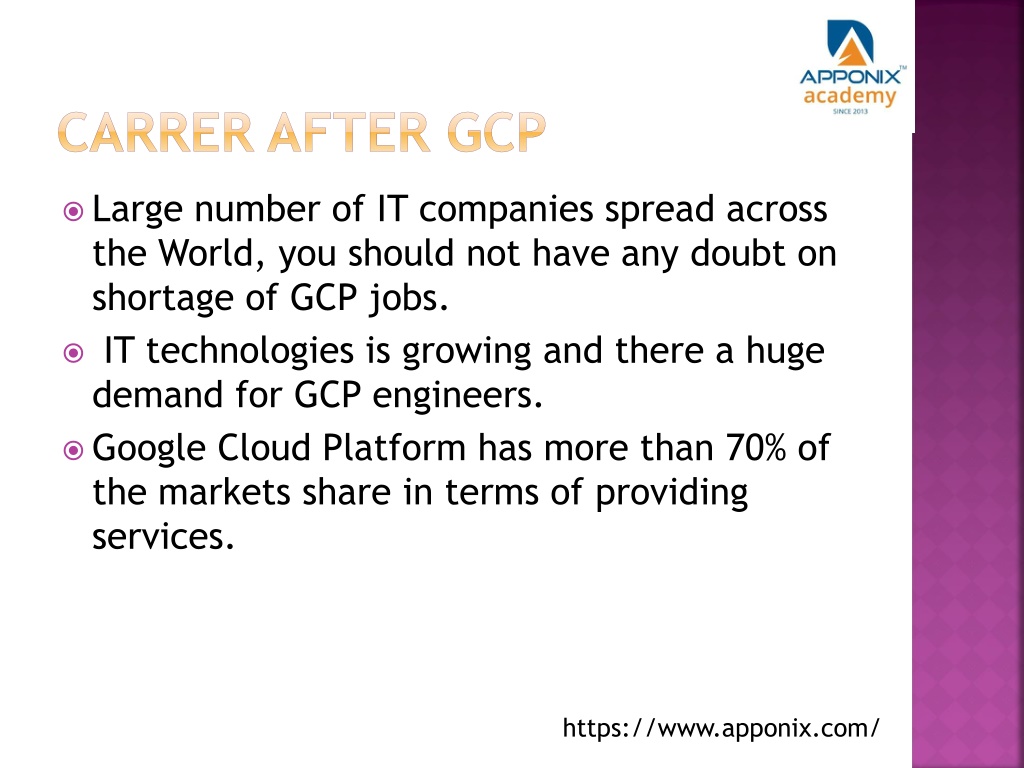 APPONIX™
academy
SINCE 2013

CARRER AFTER GCP

Large number of IT companies spread across the World, you should not have any doubt on shortage of GCP jobs.

IT technologies is growing and there a huge demand for GCP engineers.

Google Cloud Platform has more than 70% of the markets share in terms of providing services.

https://www.apponix.com/